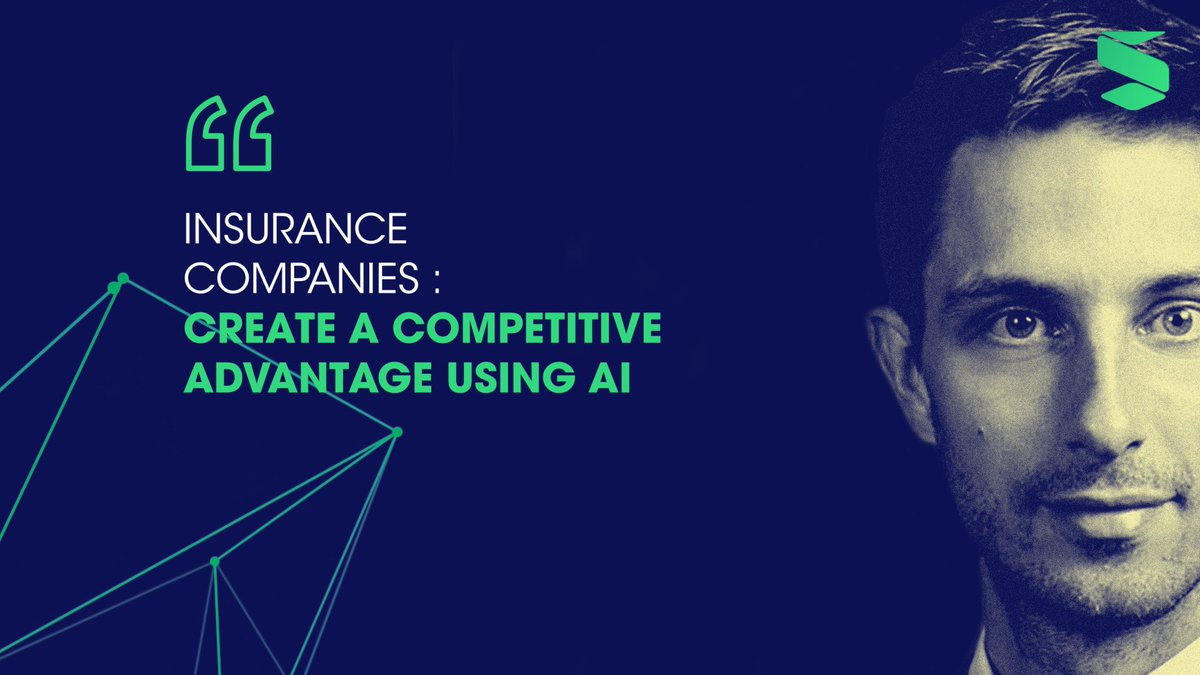 “

INSURANCE COMPANIES : CREATE A COMPETITIVE ADVANTAGE USING AI